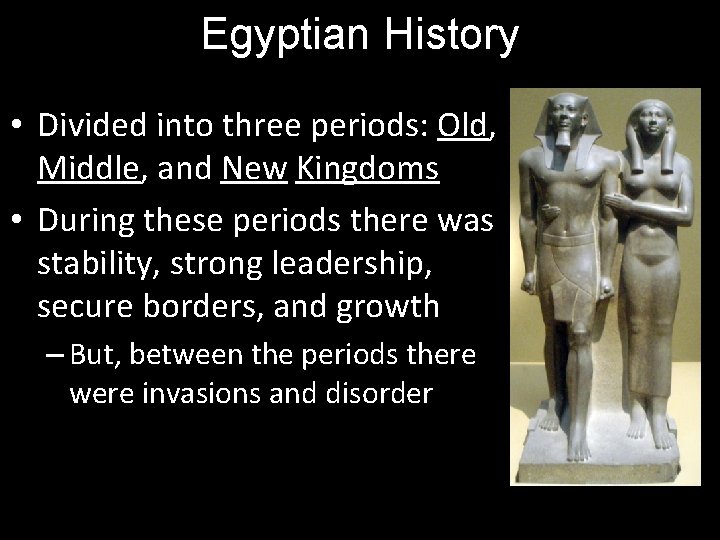 Egyptian History

• Divided into three periods: Old, Middle, and New Kingdoms

• During these periods there was stability, strong leadership, secure borders, and growth

– But, between the periods there were invasions and disorder